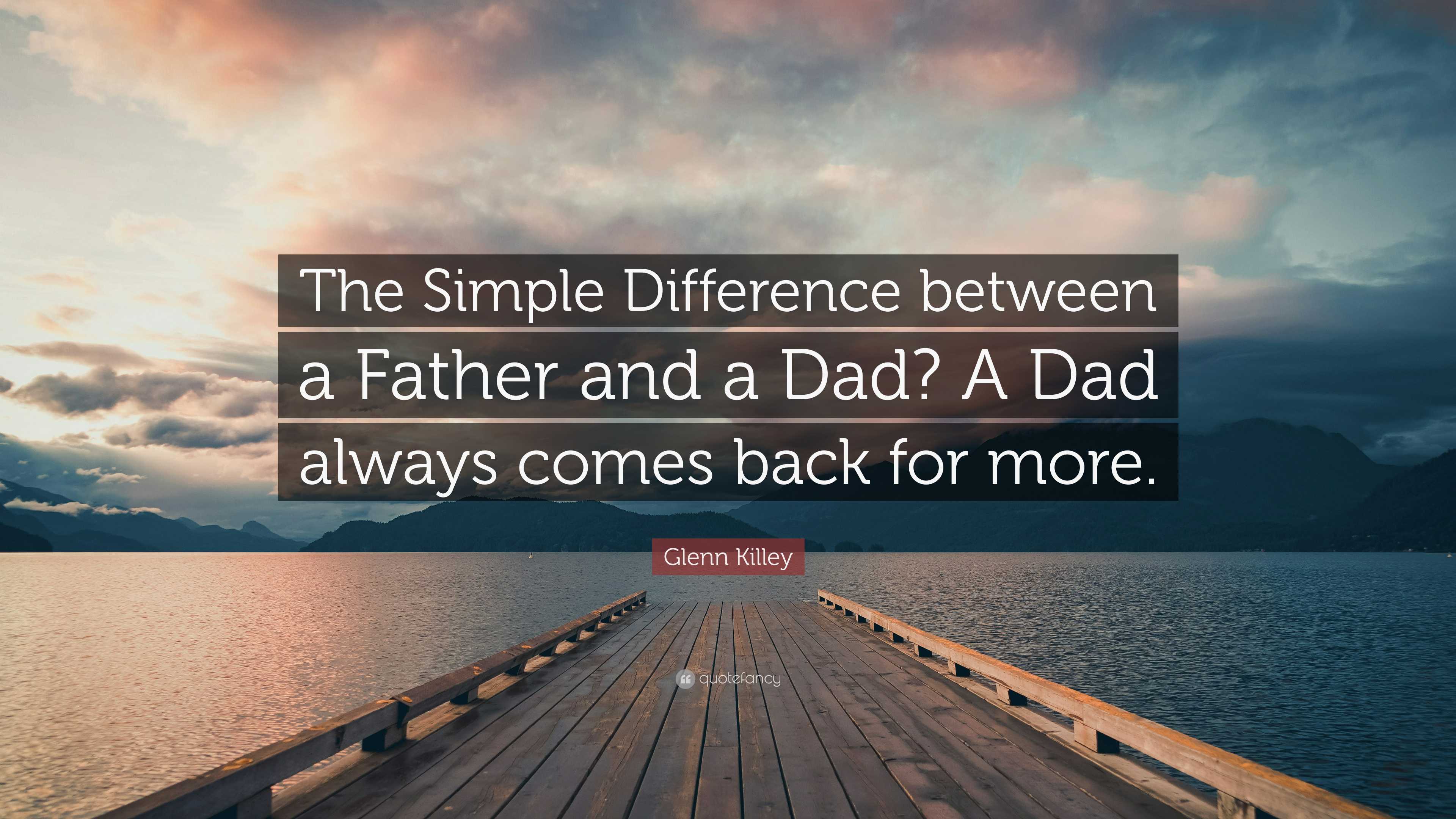 The Simple Difference between a Father and a Dad? A Dad always comes back for more.

Glenn Killey

quotefancy